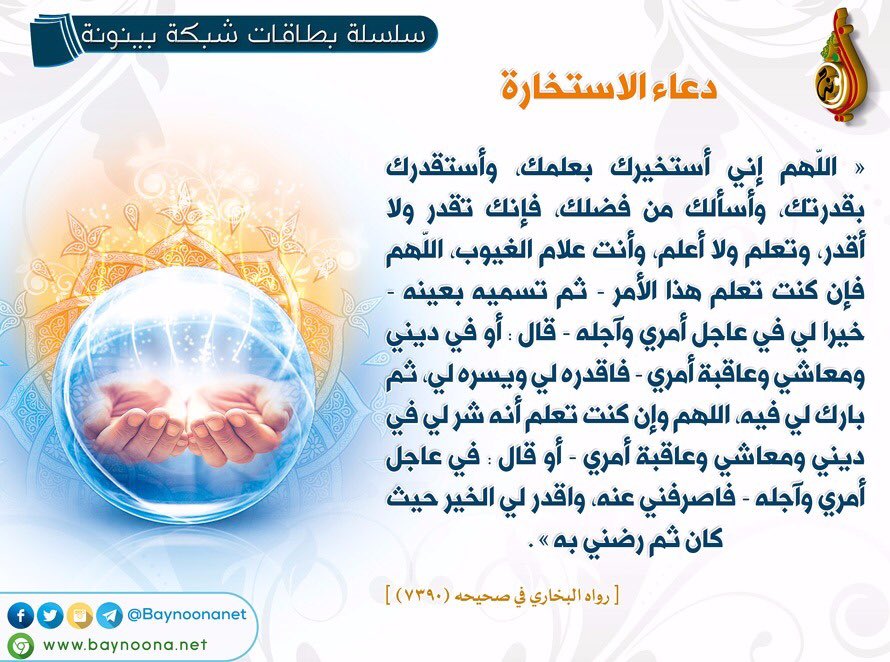 سلسلة بطاقات شبكة بينونة

دعاء الاستخارة

« اللّهم إني أستخيرك بعلمك، وأستقدرك بقدرتك، وأسألك من فضلك، فإنك تقدر ولا أقدر، وتعلم ولا أعلم، وأنت علام الغيوب، اللّهم فإن كنت تعلم هذا الأمر - ثم تسميه بعينه - خيرا لي في عاجل أمري وآجله - قال : أو في ديني ومعاشي وعاقبة أمري - فاقدره لي ويسره لي، ثم بارك لي فيه، اللهم وإن كنت تعلم أنه شر لي في ديني ومعاشي وعاقبة أمري - أو قال : في عاجل أمري وآجله - فاصرفني عنه، واقدر لي الخير حيث كان ثم رضني به » .

[ رواه البخاري في صحيحه (٧٣٩٠) ]

@Baynoonanet
www.baynoona.net